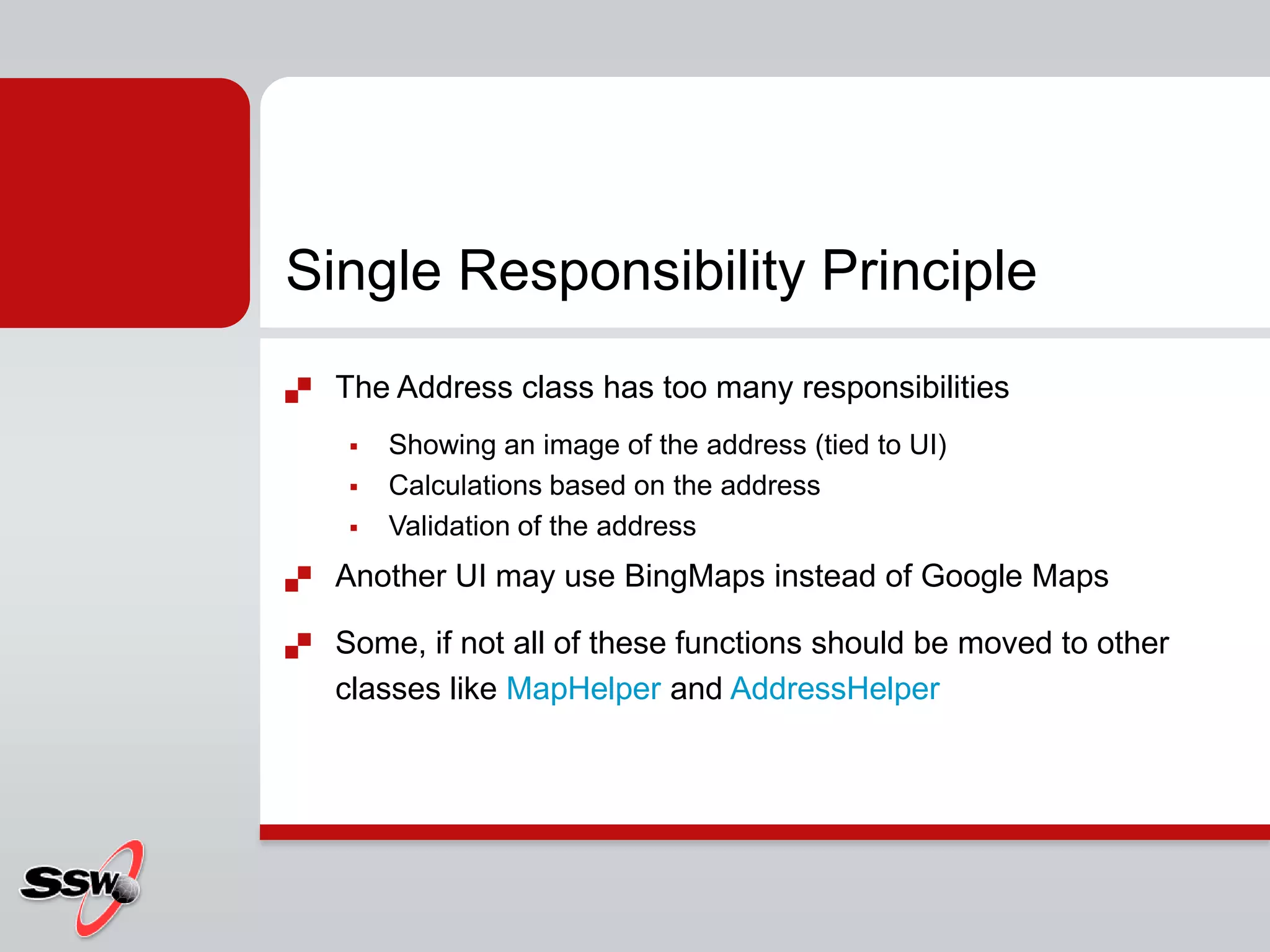 Single Responsibility Principle

The Address class has too many responsibilities

Showing an image of the address (tied to UI)
Calculations based on the address
Validation of the address

Another UI may use BingMaps instead of Google Maps

Some, if not all of these functions should be moved to other classes like MapHelper and AddressHelper

SSW